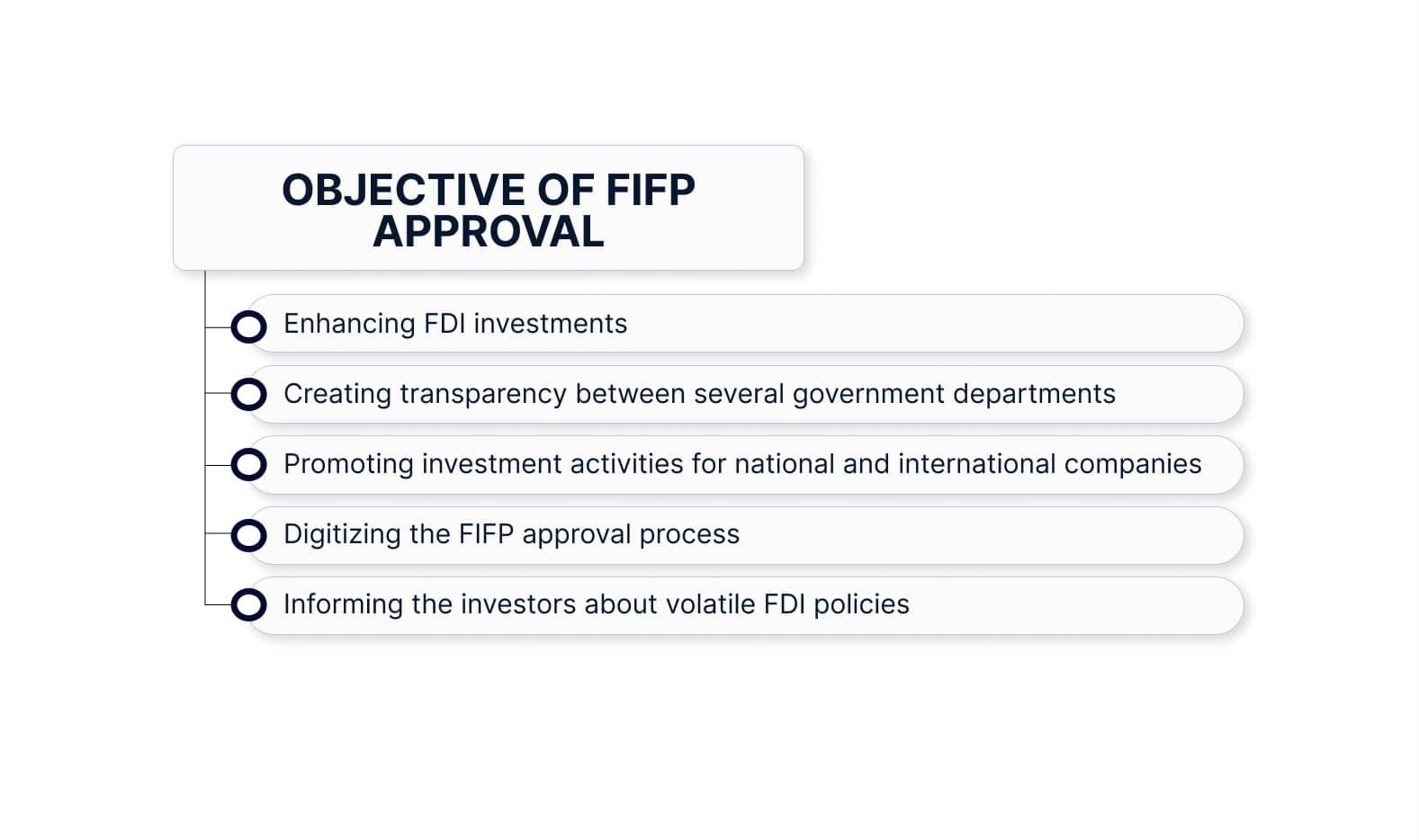 OBJECTIVE OF FIFP APPROVAL

Enhancing FDI investments

Creating transparency between several government departments

Promoting investment activities for national and international companies

Digitizing the FIFP approval process

Informing the investors about volatile FDI policies